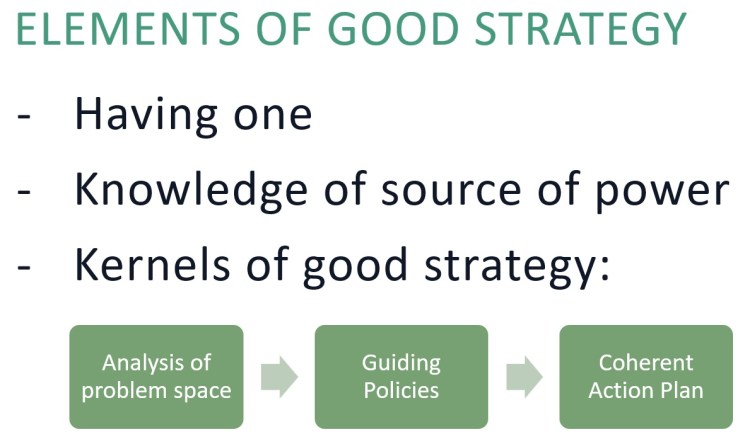 ELEMENTS OF GOOD STRATEGY

- Having one
- Knowledge of source of power
- Kernels of good strategy:

Analysis of problem space

Guiding Policies

Coherent Action Plan